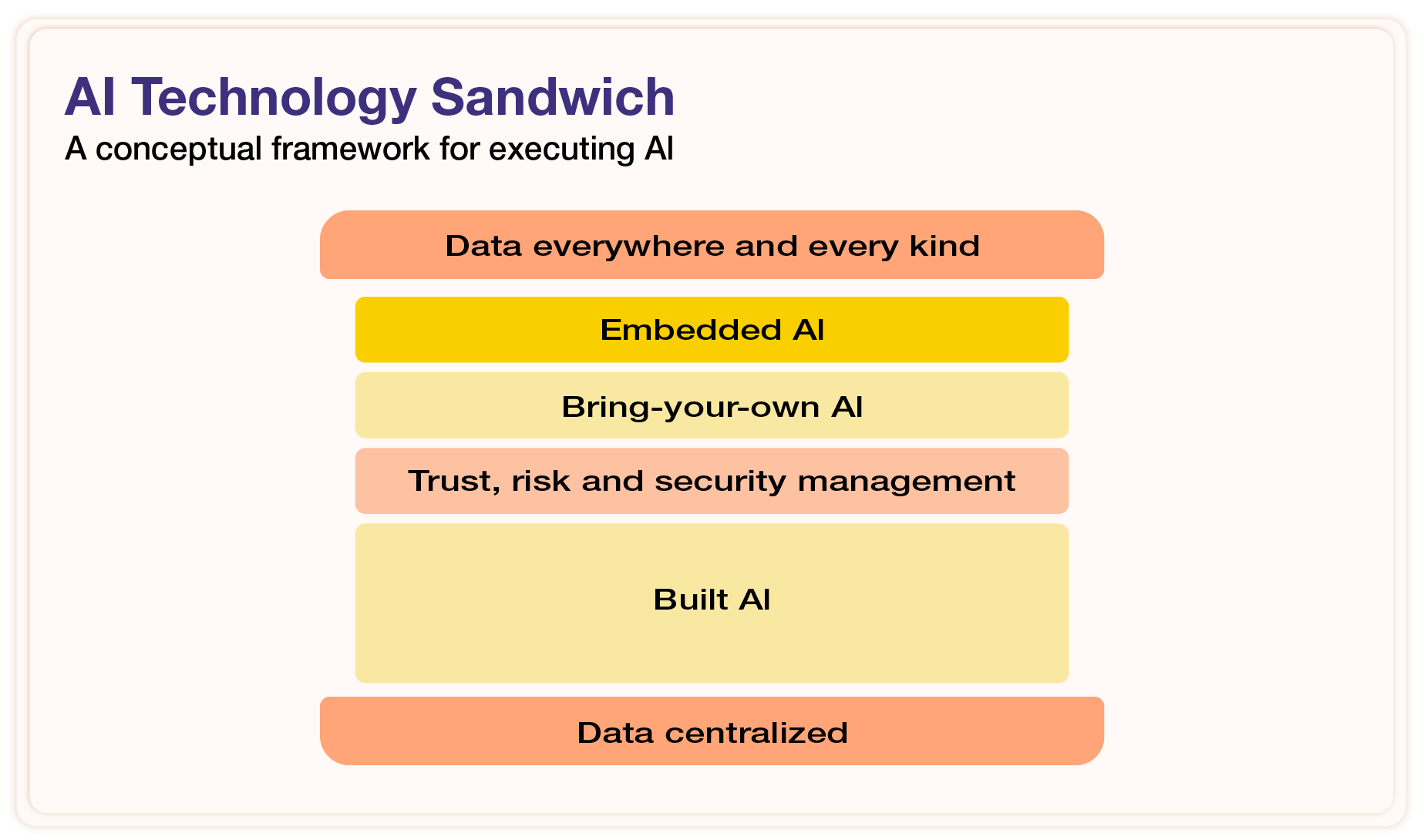 AI Technology Sandwich
A conceptual framework for executing AI

Data everywhere and every kind

Embedded AI

Bring-your-own AI

Trust, risk and security management

Built AI

Data centralized